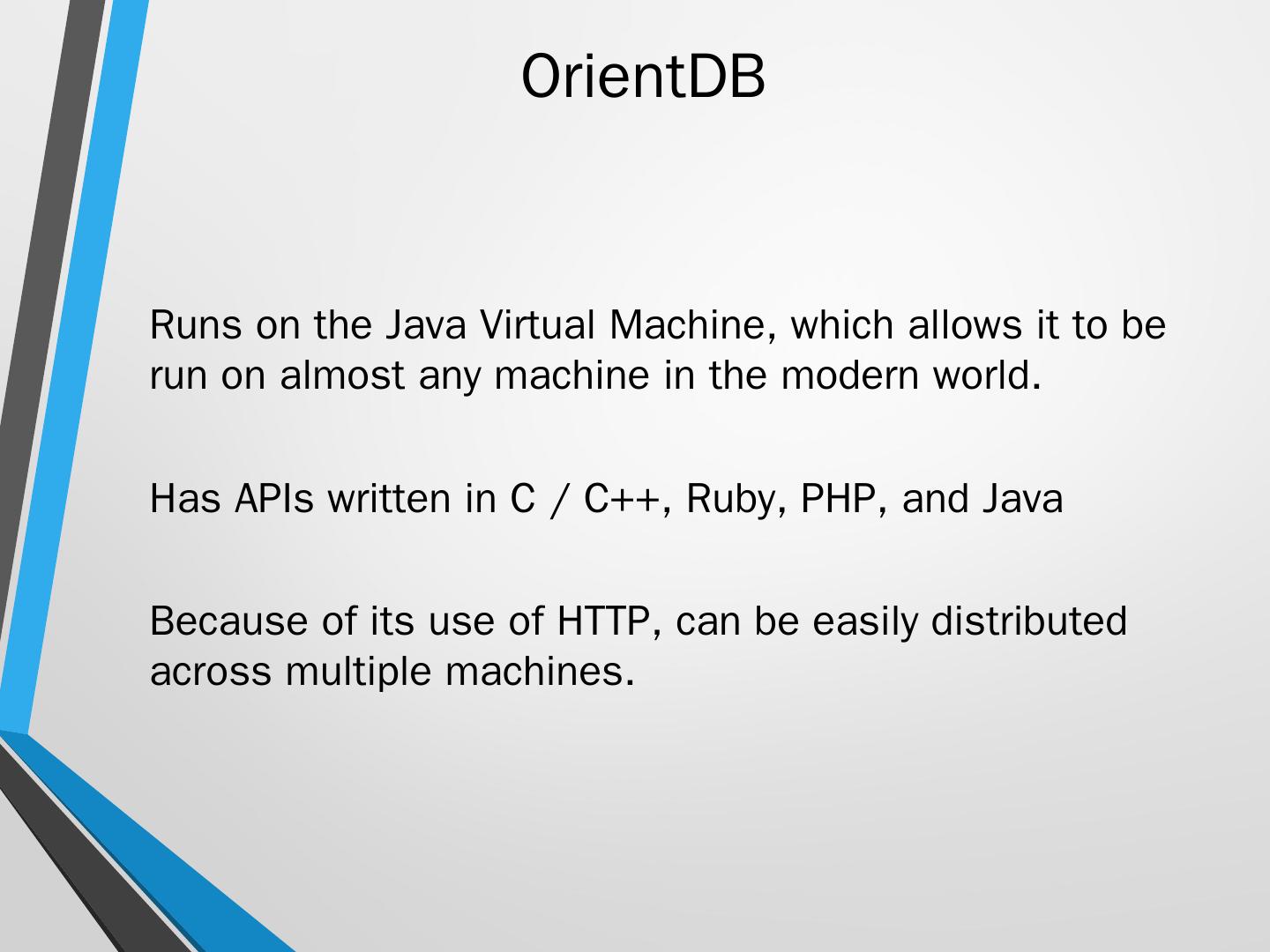 OrientDB

Runs on the Java Virtual Machine, which allows it to be run on almost any machine in the modern world.

Has APIs written in C / C++, Ruby, PHP, and Java

Because of its use of HTTP, can be easily distributed across multiple machines.